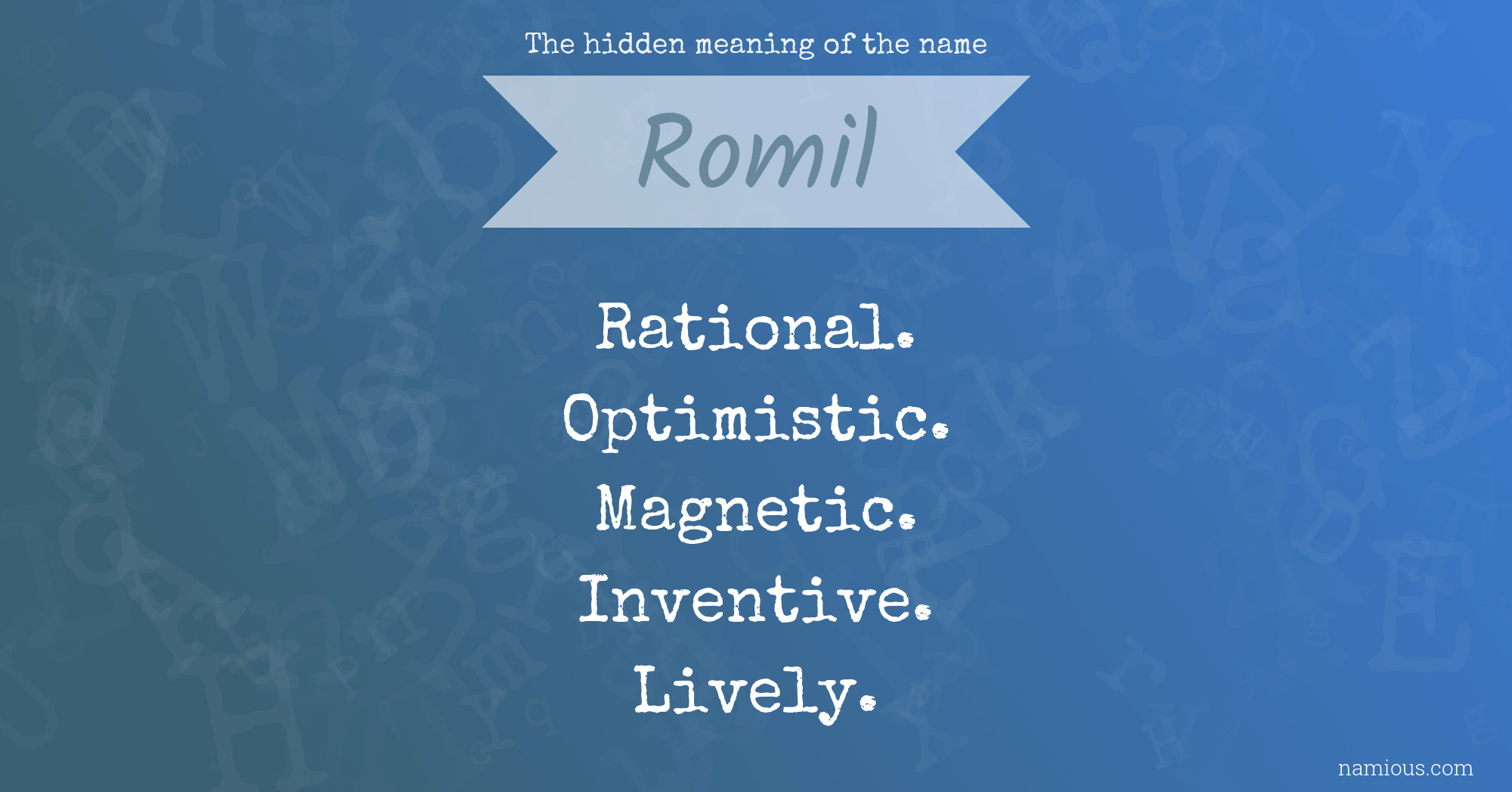 The hidden meaning of the name

Romil

Rational.
Optimistic.
Magnetic.
Inventive.
Lively.

namious.com